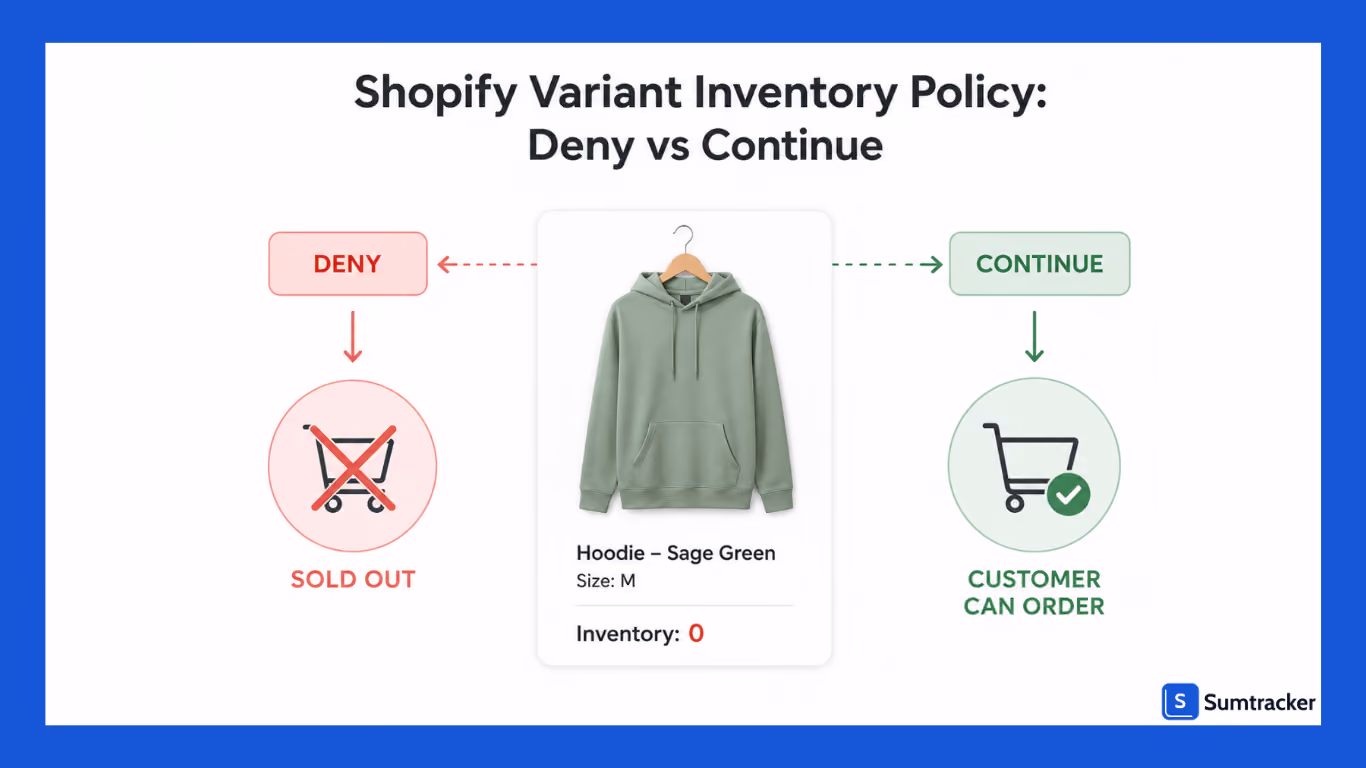 Shopify Variant Inventory Policy: Deny vs Continue

DENY

SOLD OUT

Hoodie – Sage Green
Size: M

Inventory: 0

CONTINUE

CUSTOMER CAN ORDER

S Sumtracker